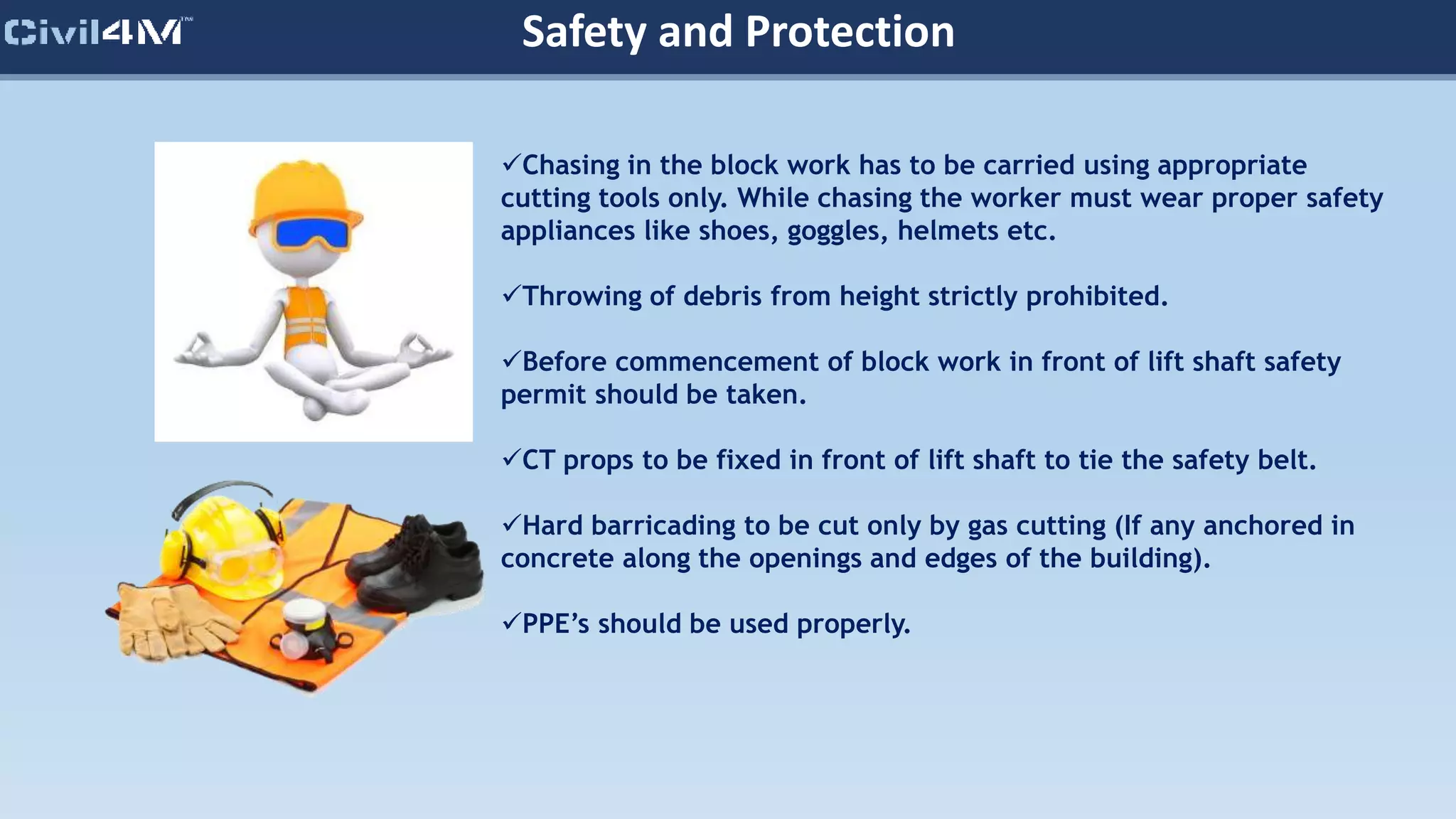 Civil4M™

Safety and Protection

✓Chasing in the block work has to be carried using appropriate cutting tools only. While chasing the worker must wear proper safety appliances like shoes, goggles, helmets etc.

✓Throwing of debris from height strictly prohibited.

✓Before commencement of block work in front of lift shaft safety permit should be taken.

✓CT props to be fixed in front of lift shaft to tie the safety belt.

✓Hard barricading to be cut only by gas cutting (If any anchored in concrete along the openings and edges of the building).

✓PPE's should be used properly.